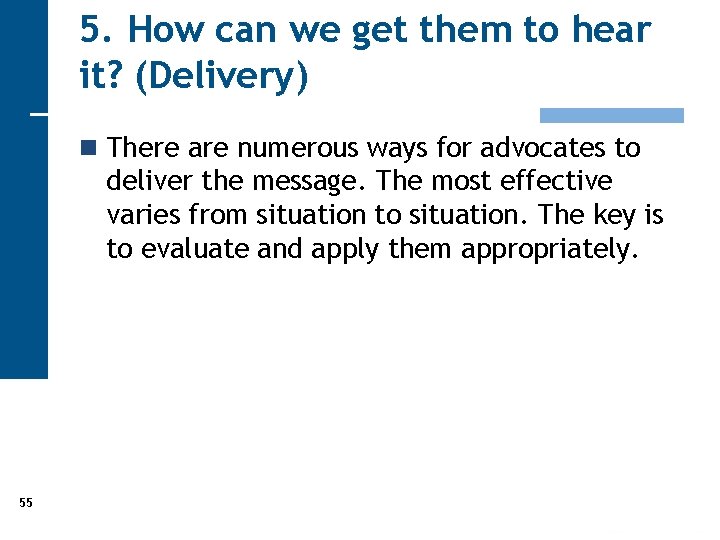 5. How can we get them to hear it? (Delivery)

There are numerous ways for advocates to deliver the message. The most effective varies from situation to situation. The key is to evaluate and apply them appropriately.

55